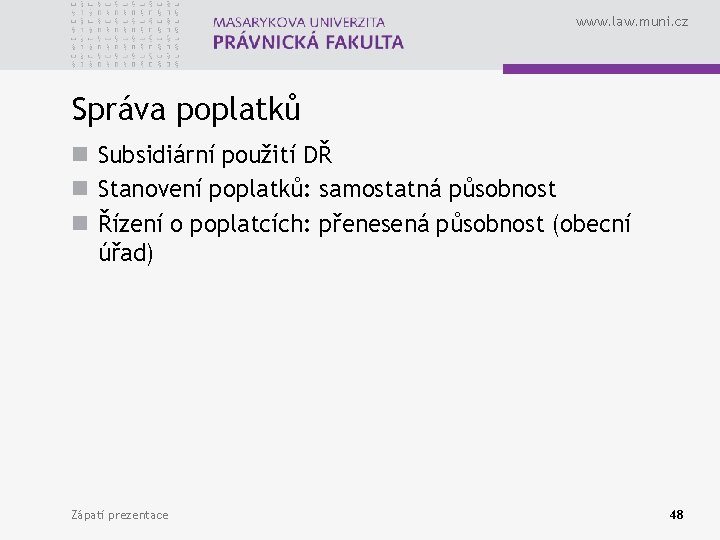 MASARYKOVA UNIVERZITA
PRÁVNICKÁ FAKULTA

www.law.muni.cz

Správa poplatků

Subsidiární použití DŘ
Stanovení poplatků: samostatná působnost
Řízení o poplatcích: přenesená působnost (obecní úřad)

Zápatí prezentace

48